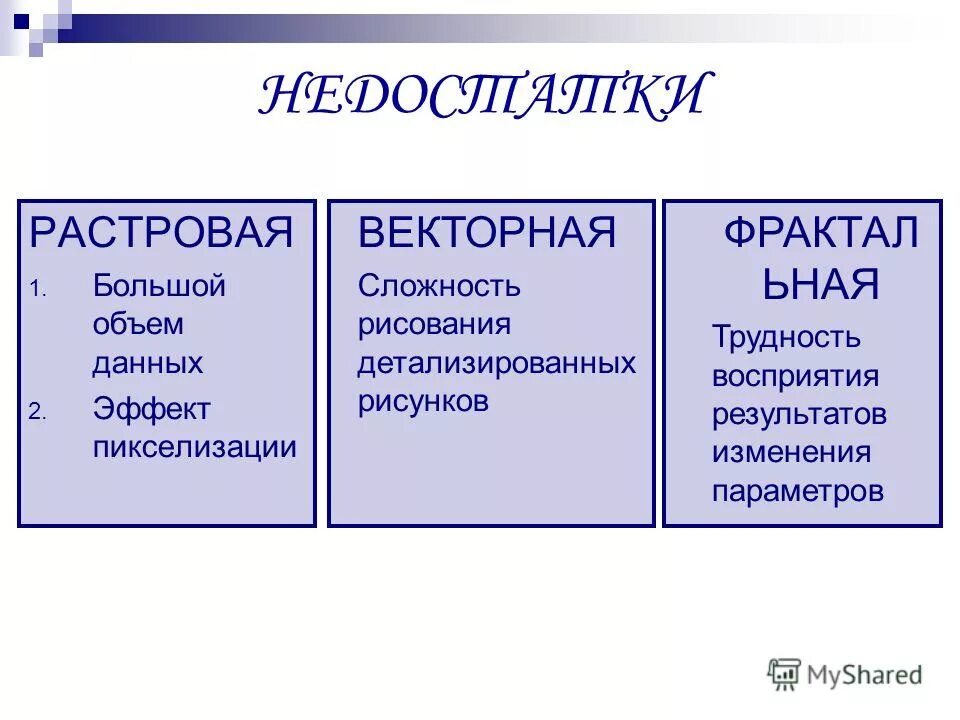 НЕДОСТАТКИ

РАСТРОВАЯ

1. Большой объем данных
2. Эффект пикселизации

ВЕКТОРНАЯ

Сложность рисования детализированных рисунков

ФРАКТАЛЬНАЯ

Трудность восприятия результатов изменения параметров

MyShared